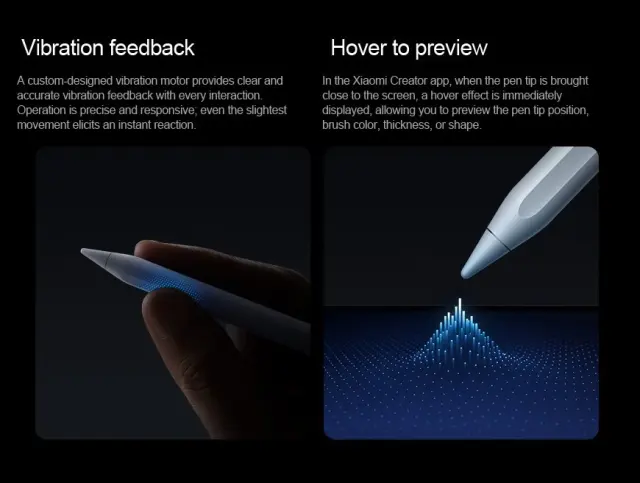 Vibration feedback

A custom-designed vibration motor provides clear and accurate vibration feedback with every interaction. Operation is precise and responsive; even the slightest movement elicits an instant reaction.

Hover to preview

In the Xiaomi Creator app, when the pen tip is brought close to the screen, a hover effect is immediately displayed, allowing you to preview the pen tip position, brush color, thickness, or shape.